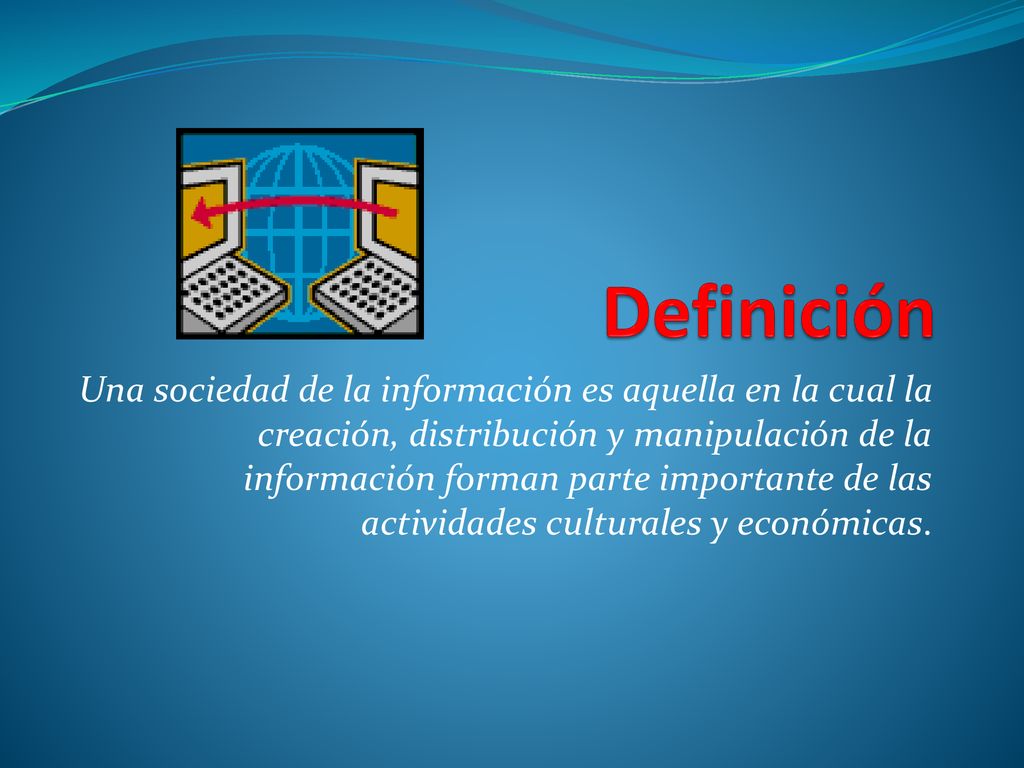 Definición

Una sociedad de la información es aquella en la cual la creación, distribución y manipulación de la información forman parte importante de las actividades culturales y económicas.